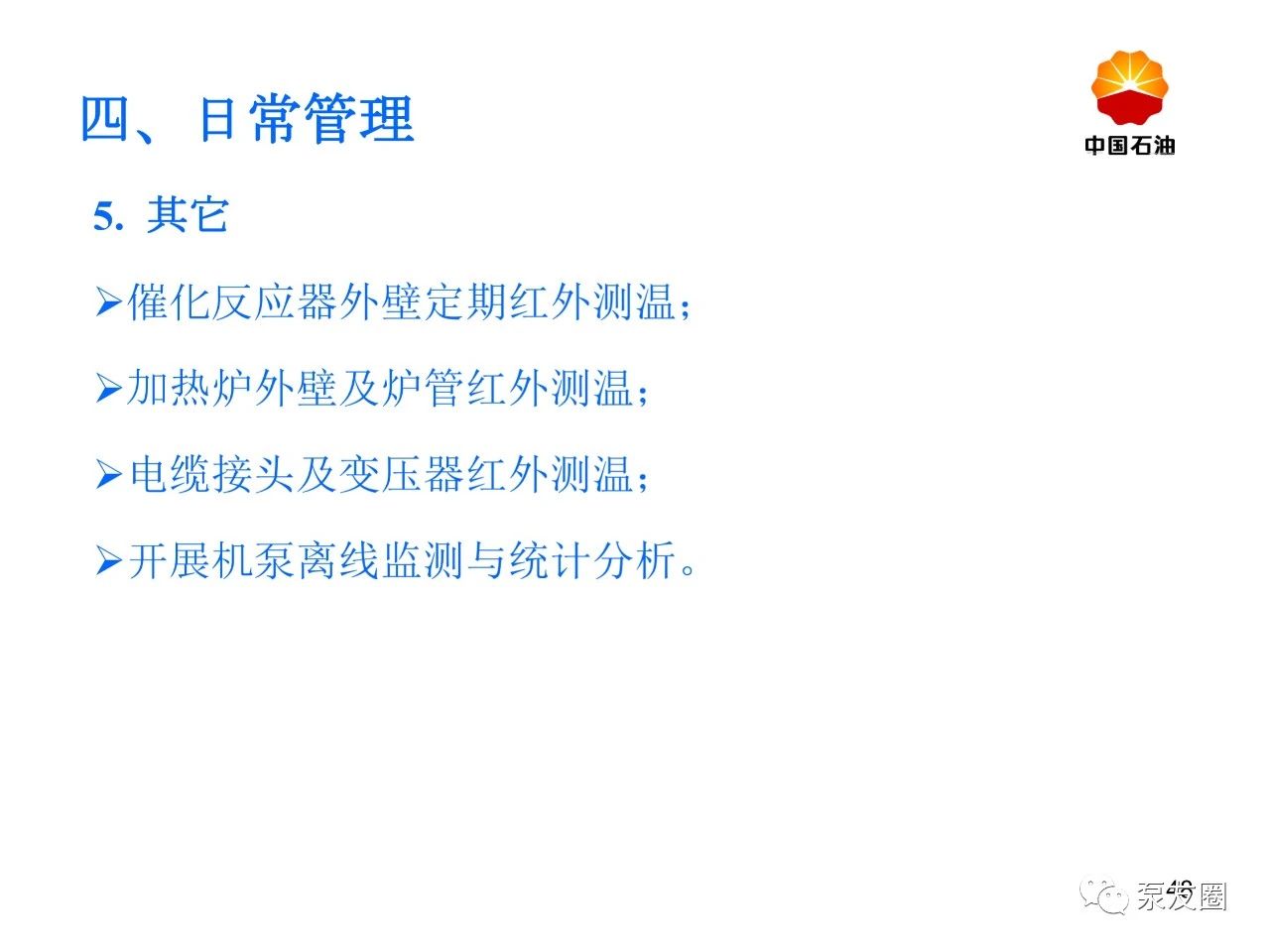 四、日常管理

中国石油

5. 其它

➢催化反应器外壁定期红外测温；

➢加热炉外壁及炉管红外测温；

➢电缆接头及变压器红外测温；

➢开展机泵离线监测与统计分析。

46

泵友圈